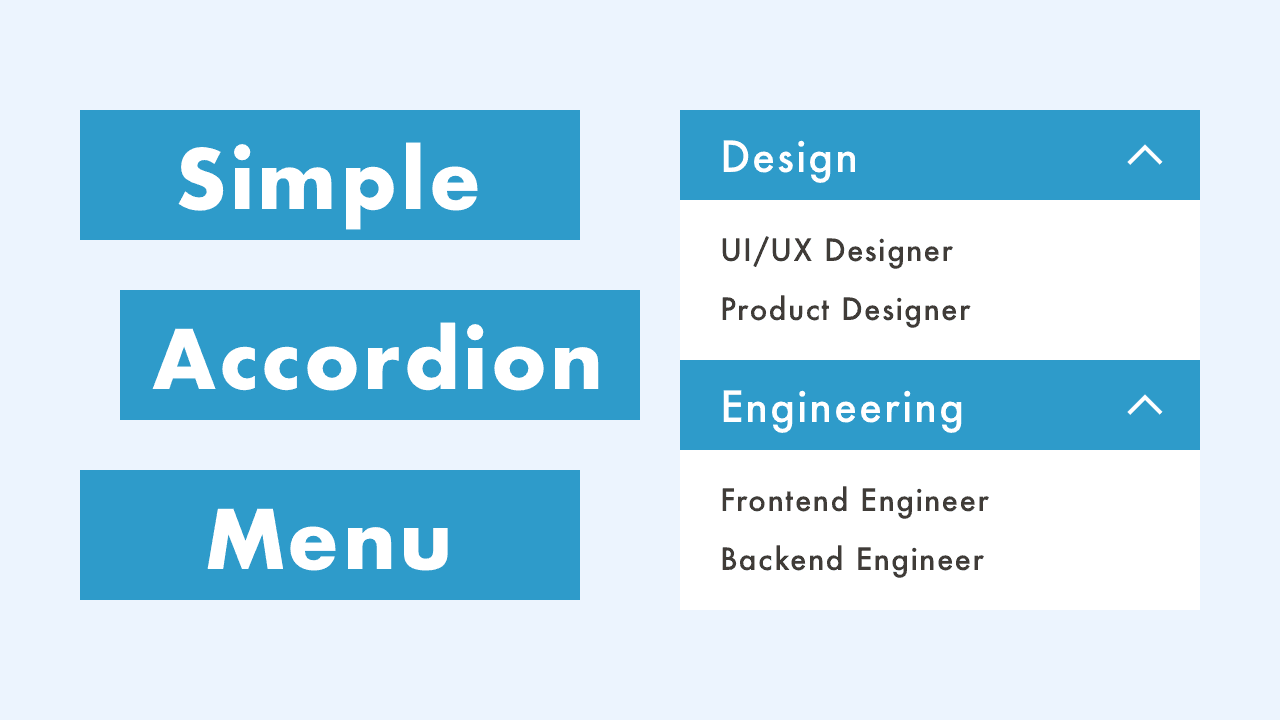 Simple

Accordion

Menu

Design

UI/UX Designer

Product Designer

Engineering

Frontend Engineer

Backend Engineer